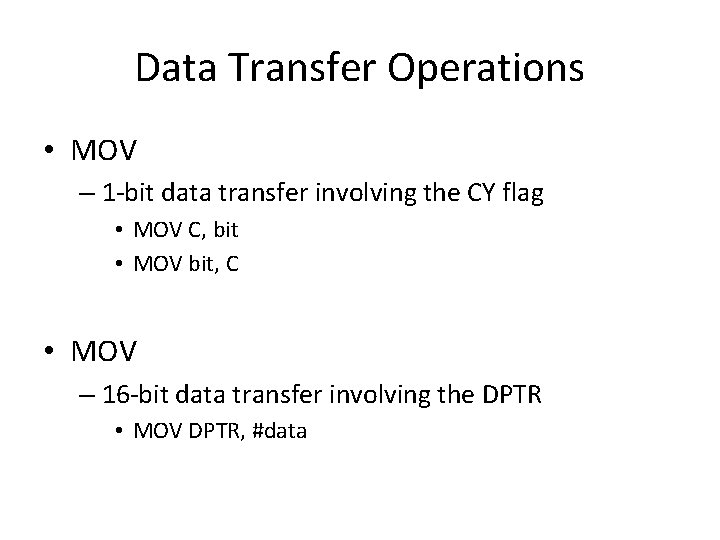 Data Transfer Operations

• MOV
– 1-bit data transfer involving the CY flag
• MOV C, bit
• MOV bit, C

• MOV
– 16-bit data transfer involving the DPTR
• MOV DPTR, #data